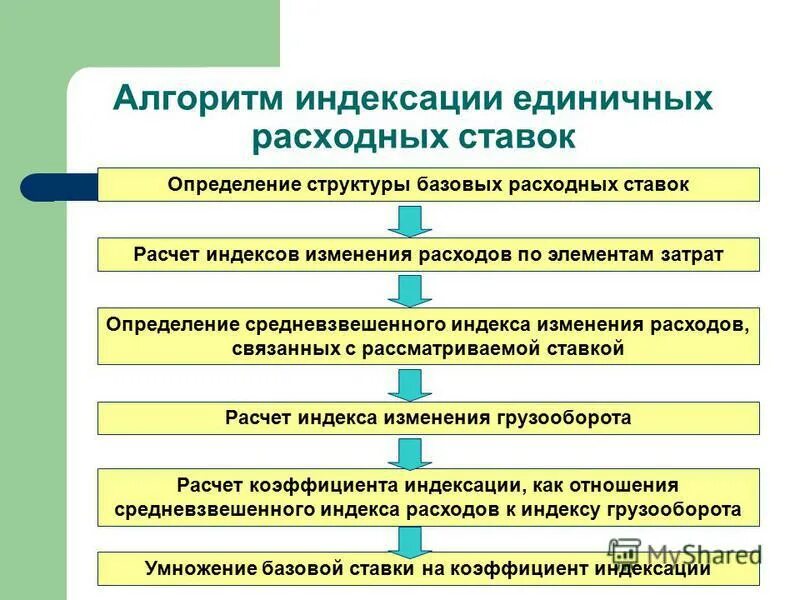 Алгоритм индексации единичных расходных ставок

Определение структуры базовых расходных ставок

Расчет индексов изменения расходов по элементам затрат

Определение средневзвешенного индекса изменения расходов, связанных с рассматриваемой ставкой

Расчет индекса изменения грузооборота

Расчет коэффициента индексации, как отношения средневзвешенного индекса расходов к индексу грузооборота

Умножение базовой ставки на коэффициент индексации

MyShared